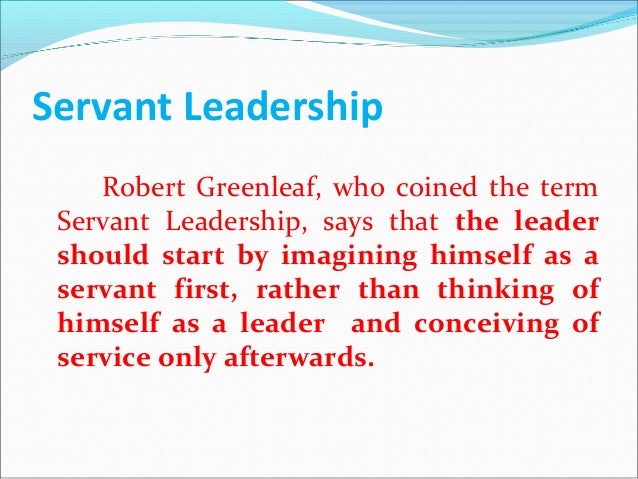 Servant Leadership

Robert Greenleaf, who coined the term Servant Leadership, says that the leader should start by imagining himself as a servant first, rather than thinking of himself as a leader and conceiving of service only afterwards.